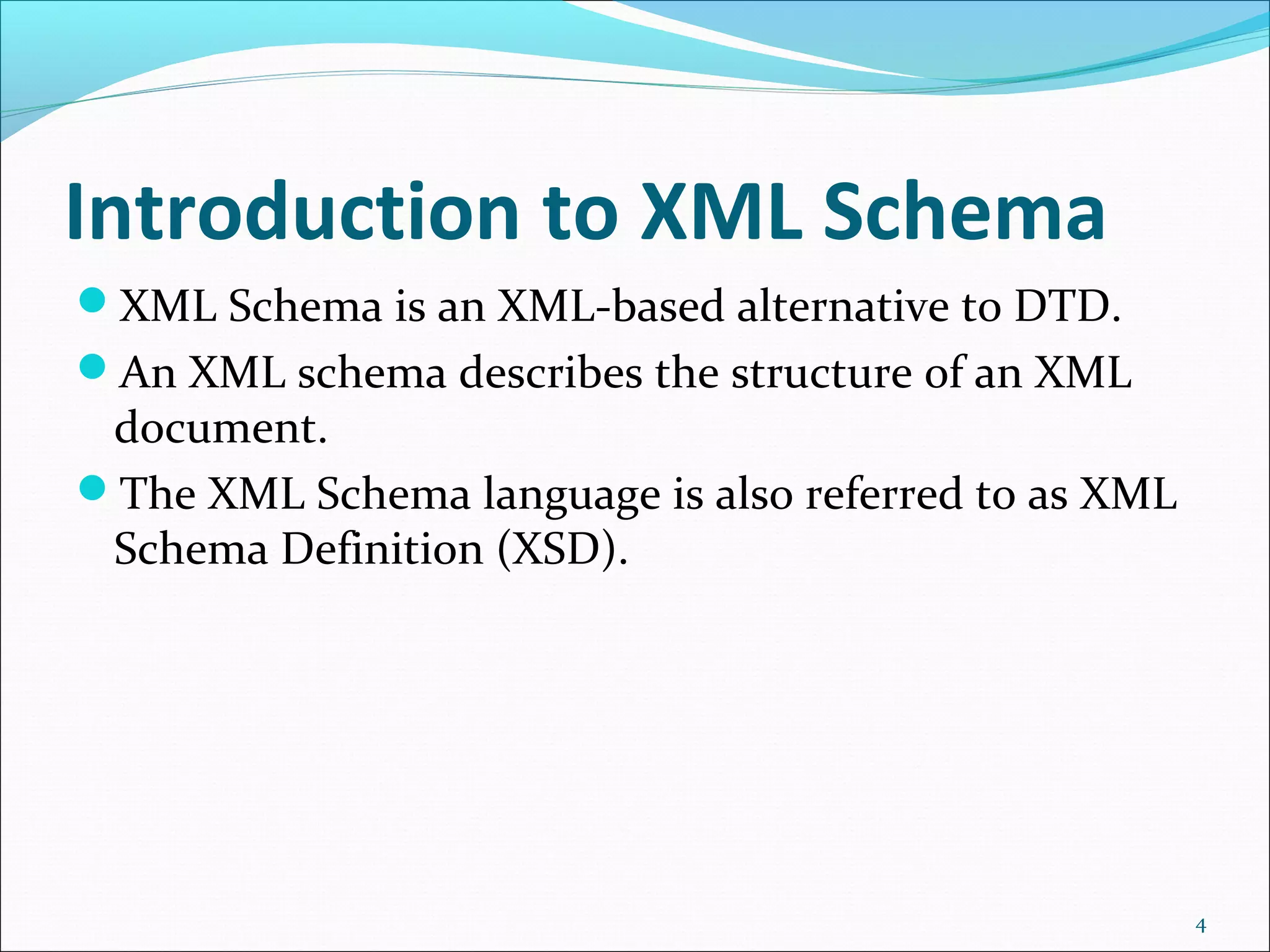 Introduction to XML Schema

- XML Schema is an XML-based alternative to DTD.
- An XML schema describes the structure of an XML document.
- The XML Schema language is also referred to as XML Schema Definition (XSD).

4